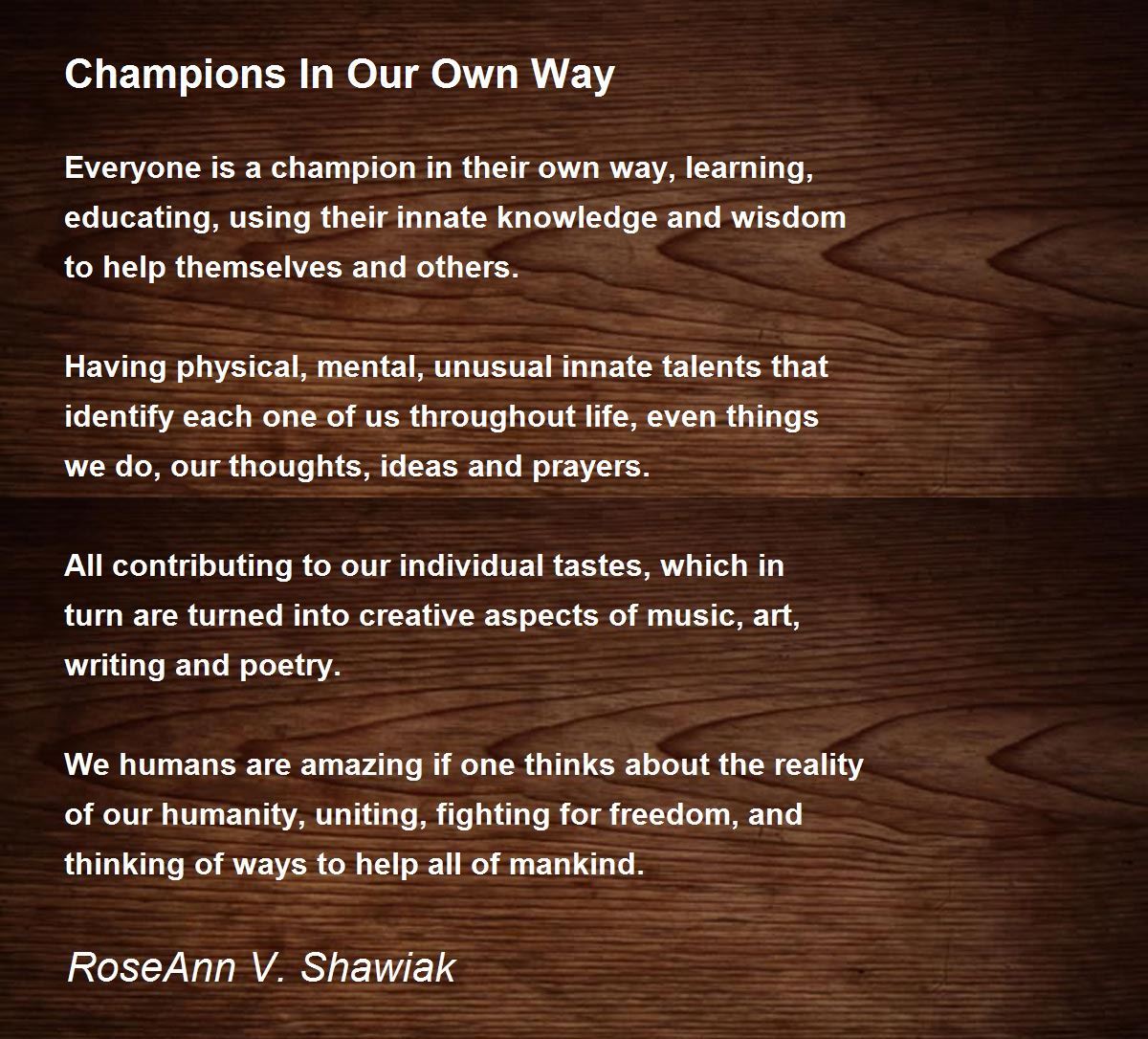 Champions In Our Own Way

Everyone is a champion in their own way, learning,
educating, using their innate knowledge and wisdom
to help themselves and others.

Having physical, mental, unusual innate talents that
identify each one of us throughout life, even things
we do, our thoughts, ideas and prayers.

All contributing to our individual tastes, which in
turn are turned into creative aspects of music, art,
writing and poetry.

We humans are amazing if one thinks about the reality
of our humanity, uniting, fighting for freedom, and
thinking of ways to help all of mankind.

RoseAnn V. Shawiak